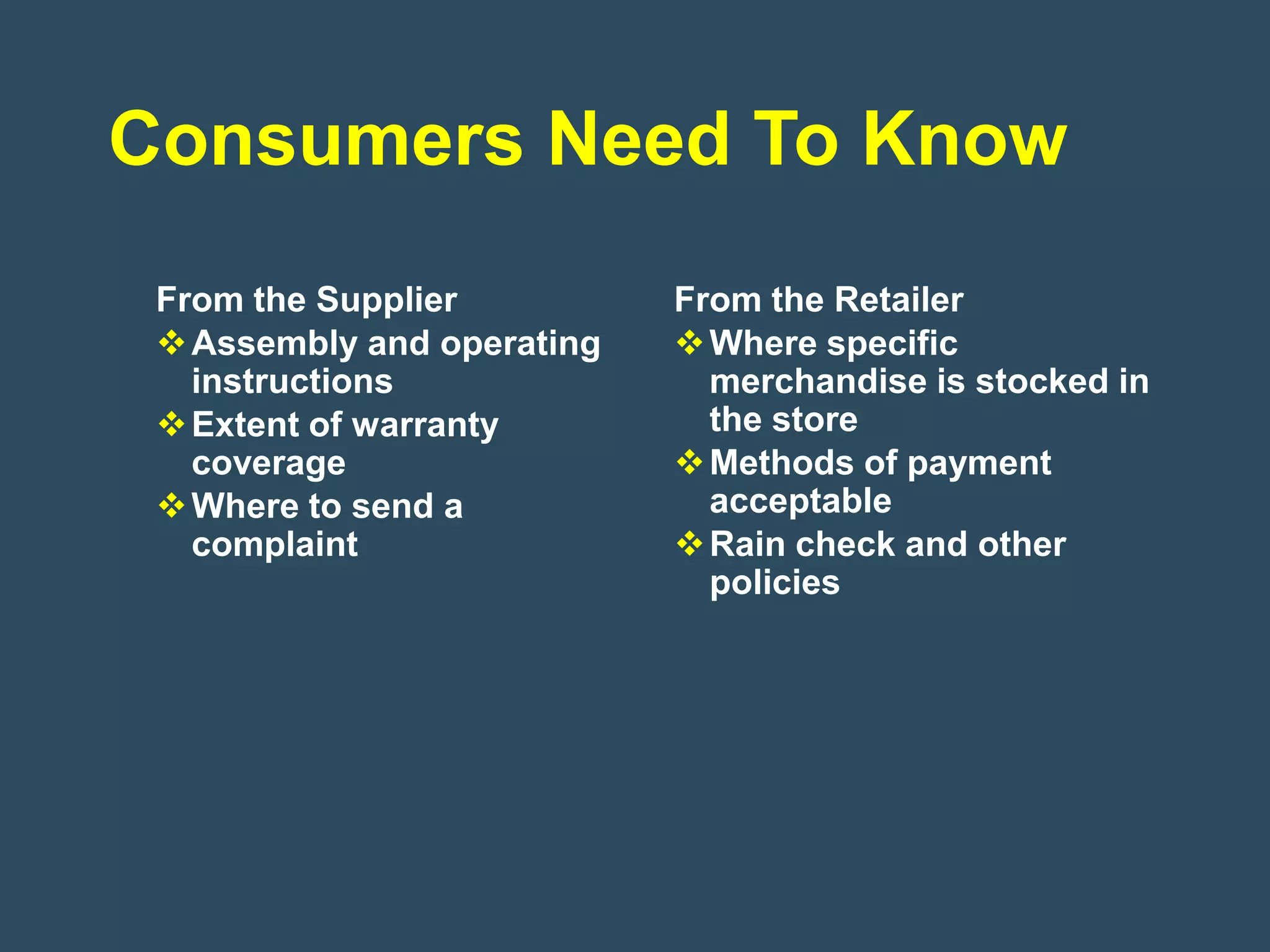 Consumers Need To Know

From the Supplier
❖ Assembly and operating instructions
❖ Extent of warranty coverage
❖ Where to send a complaint

From the Retailer
❖ Where specific merchandise is stocked in the store
❖ Methods of payment acceptable
❖ Rain check and other policies